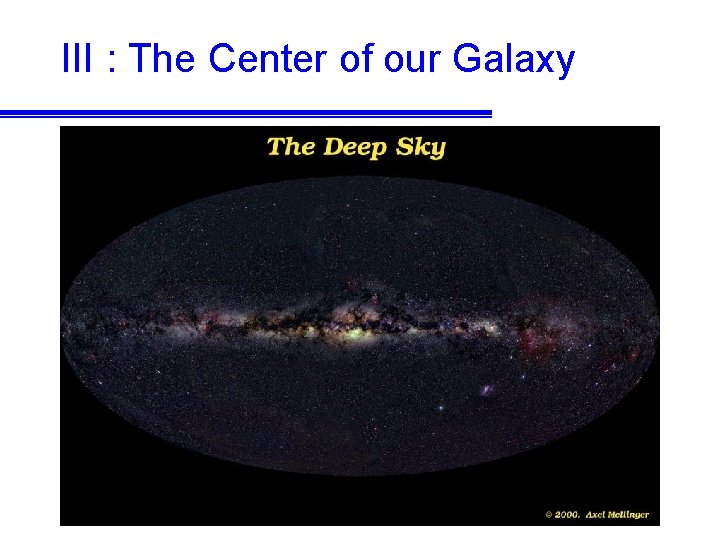 III : The Center of our Galaxy

The Deep Sky

© 2000, Axel Mellinger